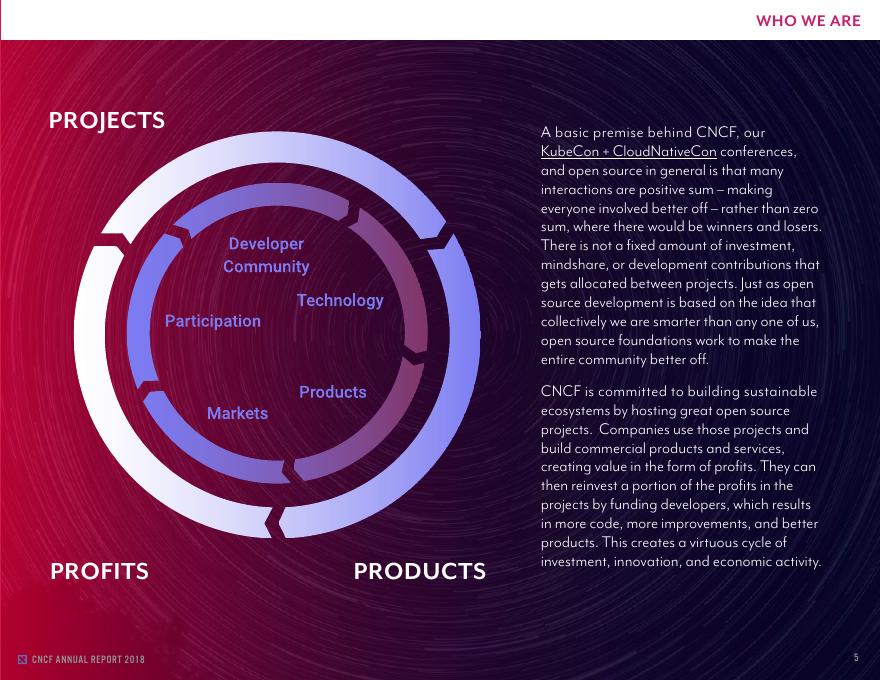 WHO WE ARE

PROJECTS

Developer Community

Technology

Participation

Products

Markets

PROFITS

PRODUCTS

A basic premise behind CNCF, our KubeCon + CloudNativeCon conferences, and open source in general is that many interactions are positive sum – making everyone involved better off – rather than zero sum, where there would be winners and losers. There is not a fixed amount of investment, mindshare, or development contributions that gets allocated between projects. Just as open source development is based on the idea that collectively we are smarter than any one of us, open source foundations work to make the entire community better off.

CNCF is committed to building sustainable ecosystems by hosting great open source projects. Companies use those projects and build commercial products and services, creating value in the form of profits. They can then reinvest a portion of the profits in the projects by funding developers, which results in more code, more improvements, and better products. This creates a virtuous cycle of investment, innovation, and economic activity.

CNCF ANNUAL REPORT 2018

5